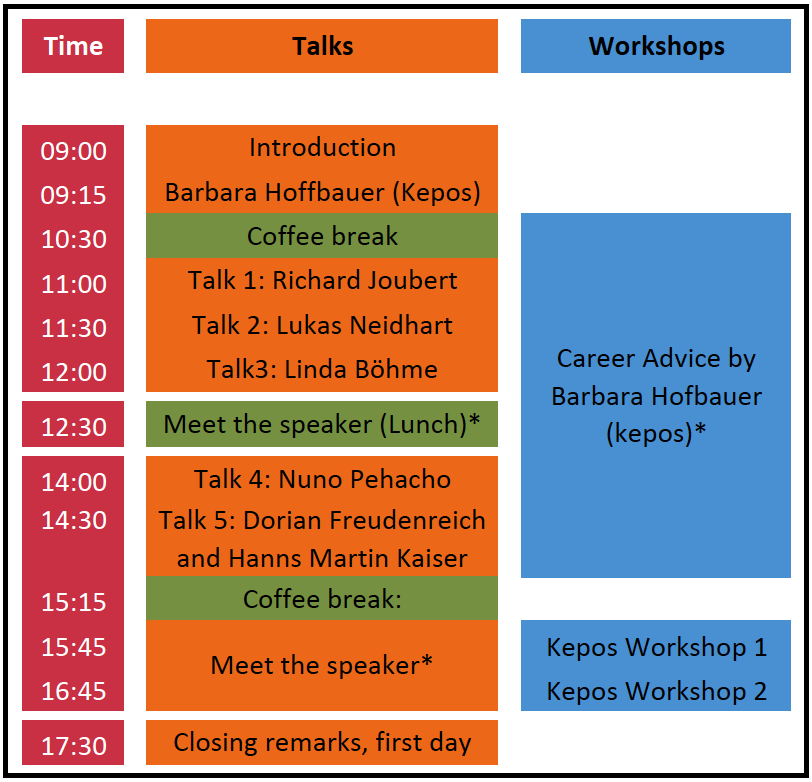 | Time | Talks | Workshops |
|---|---|---|
| 09:00 | Introduction | |
| 09:15 | Barbara Hoffbauer (Kepos) | |
| 10:30 | Coffee break | Career Advice by Barbara Hofbauer (kepos)* |
| 11:00 | Talk 1: Richard Joubert | |
| 11:30 | Talk 2: Lukas Neidhart | |
| 12:00 | Talk3: Linda Böhme | |
| 12:30 | Meet the speaker (Lunch)* | |
| 14:00 | Talk 4: Nuno Pehacho | |
| 14:30 | Talk 5: Dorian Freudenreich and Hanns Martin Kaiser | |
| 15:15 | Coffee break: | |
| 15:45 | Meet the speaker* | Kepos Workshop 1 |
| 16:45 | | Kepos Workshop 2 |
| 17:30 | Closing remarks, first day | |